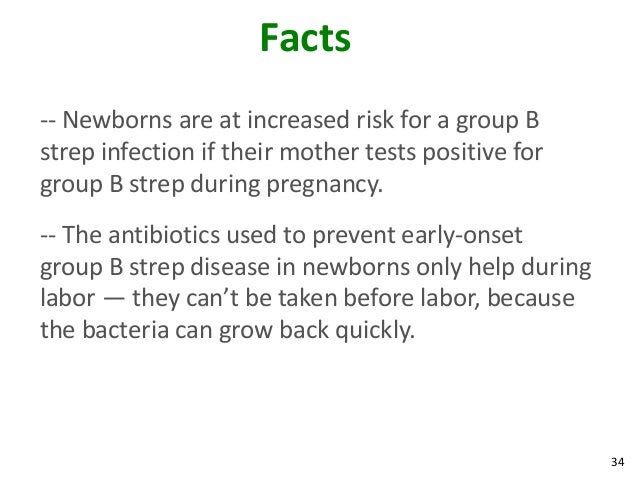 Facts

-- Newborns are at increased risk for a group B strep infection if their mother tests positive for group B strep during pregnancy.

-- The antibiotics used to prevent early-onset group B strep disease in newborns only help during labor — they can’t be taken before labor, because the bacteria can grow back quickly.

34